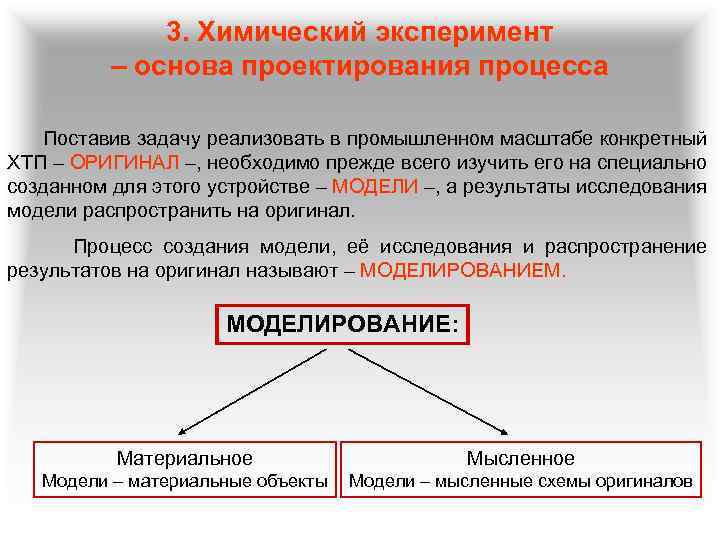 3. Химический эксперимент – основа проектирования процесса

Поставив задачу реализовать в промышленном масштабе конкретный ХТП – ОРИГИНАЛ –, необходимо прежде всего изучить его на специально созданном для этого устройстве – МОДЕЛИ –, а результаты исследования модели распространить на оригинал.

Процесс создания модели, её исследования и распространение результатов на оригинал называют – МОДЕЛИРОВАНИЕМ.

МОДЕЛИРОВАНИЕ:

Материальное
Модели – материальные объекты

Мысленное
Модели – мысленные схемы оригиналов